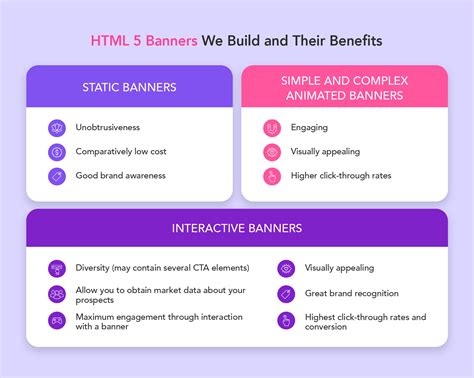 HTML 5 Banners We Build and Their Benefits

STATIC BANNERS

Unobtrusiveness

Comparatively low cost

Good brand awareness

SIMPLE AND COMPLEX ANIMATED BANNERS

Engaging

Visually appealing

Higher click-through rates

INTERACTIVE BANNERS

Diversity (may contain several CTA elements)

Allow you to obtain market data about your prospects

Maximum engagement through interaction with a banner

Visually appealing

Great brand recognition

Highest click-through rates and conversion